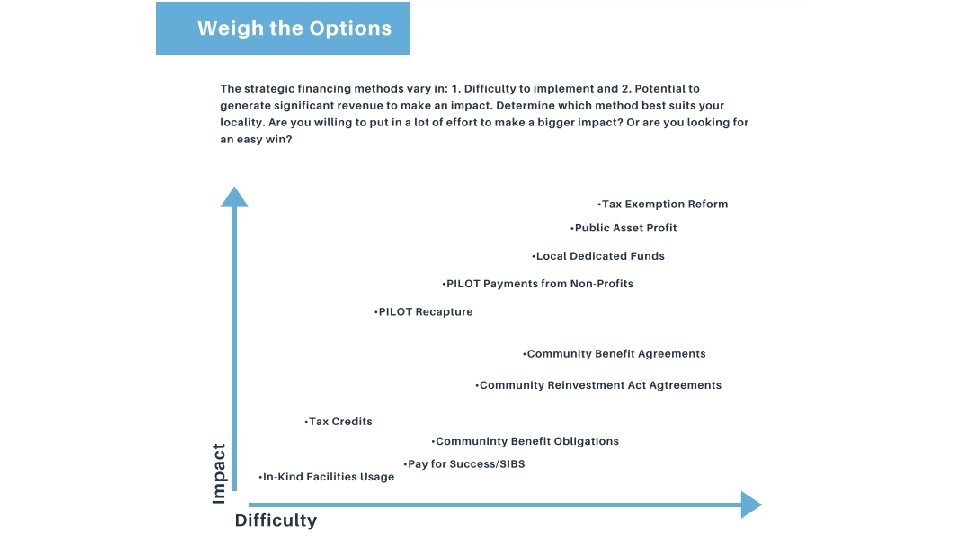 Weigh the Options

The strategic financing methods vary in: 1. Difficulty to implement and 2. Potential to generate significant revenue to make an impact. Determine which method best suits your locality. Are you willing to put in a lot of effort to make a bigger impact? Or are you looking for an easy win?

•Tax Exemption Reform
•Public Asset Profit
•Local Dedicated Funds
•PILOT Payments from Non-Profits
•PILOT Recapture
•Community Benefit Agreements
•Community Reinvestment Act Agtreements
•Tax Credits
•Communinty Benefit Obligations
•Pay for Success/SIBS
•In-Kind Facilities Usage

Impact
Difficulty